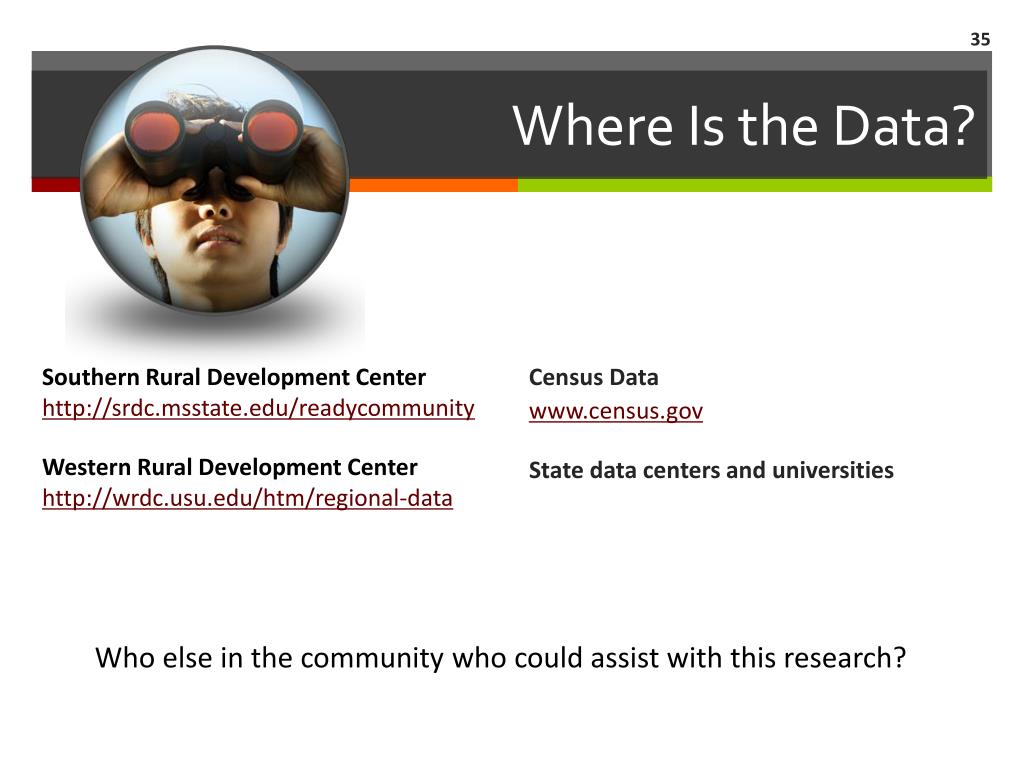 35

Where Is the Data?

Southern Rural Development Center
http://srdc.msstate.edu/readycommunity

Western Rural Development Center
http://wrdc.usu.edu/htm/regional-data

Census Data
www.census.gov

State data centers and universities

Who else in the community who could assist with this research?